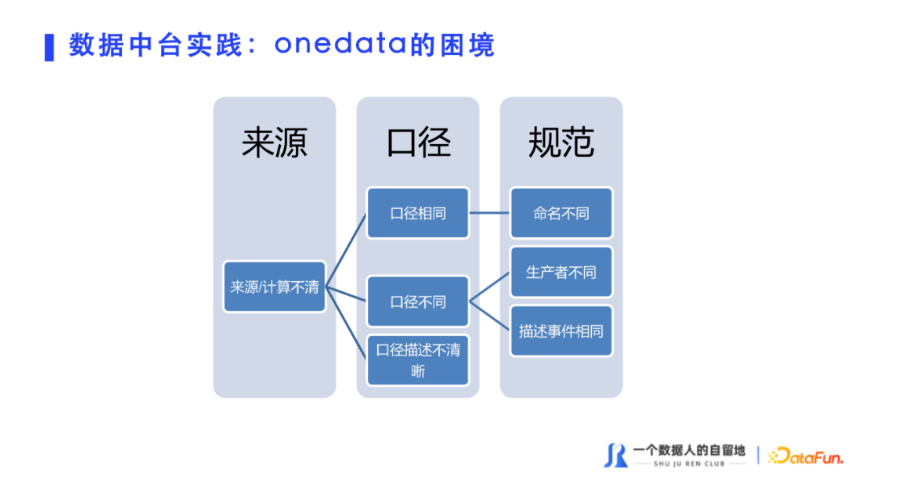 数据中台实践：onedata的困境

来源

来源/计算不清

口径

口径相同

口径不同

口径描述不清晰

规范

命名不同

生产者不同

描述事件相同

一个数据人的自留地
SHU JU REN CLUB

DataFun.